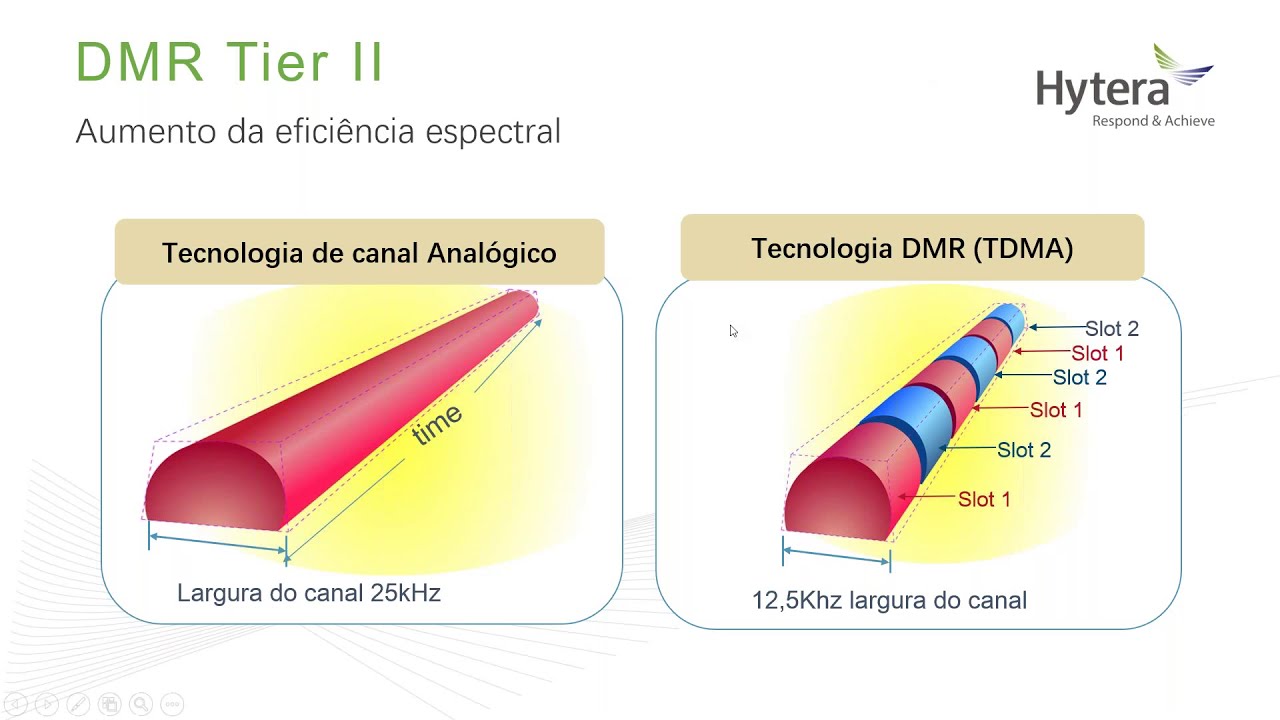 DMR Tier II

Aumento da eficiência espectral

Hytera
Respond & Achieve

Tecnologia de canal Analógico

time

Largura do canal 25kHz

Tecnologia DMR (TDMA)

Slot 2
Slot 1
Slot 2
Slot 1
Slot 2
Slot 1

12,5Khz largura do canal